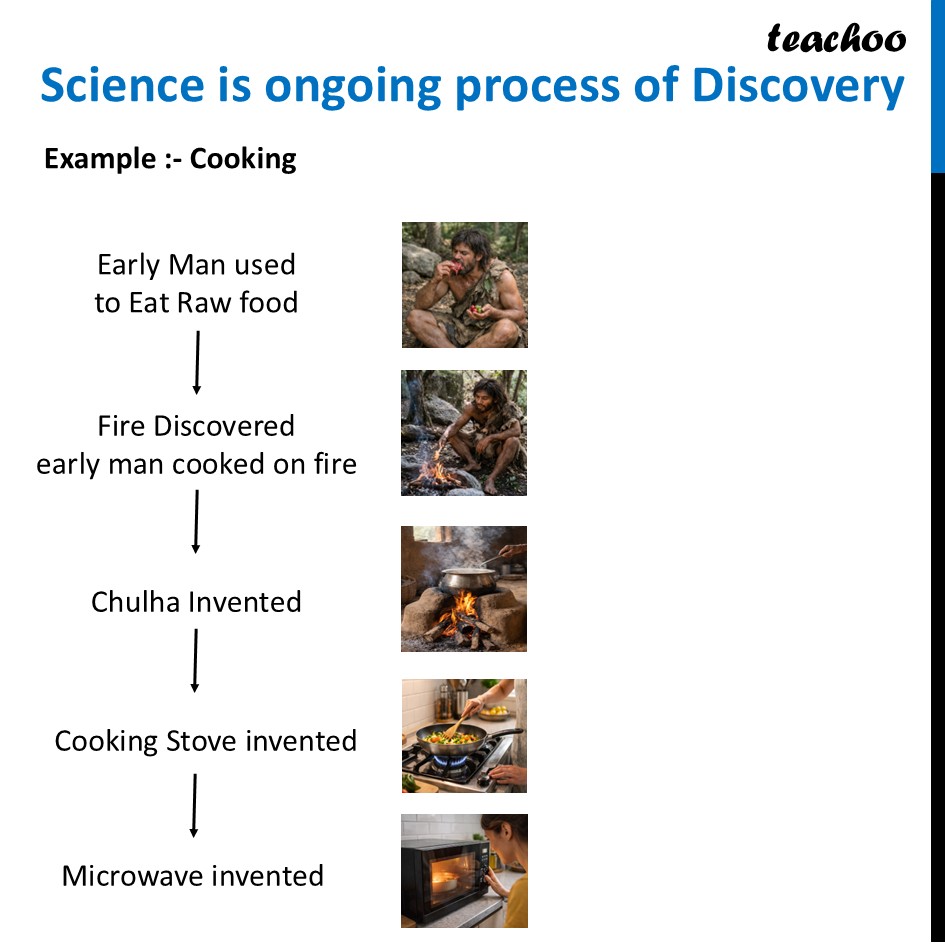 teachoo

Science is ongoing process of Discovery

Example :- Cooking

Early Man used to Eat Raw food

Fire Discovered early man cooked on fire

Chulha Invented

Cooking Stove invented

Microwave invented